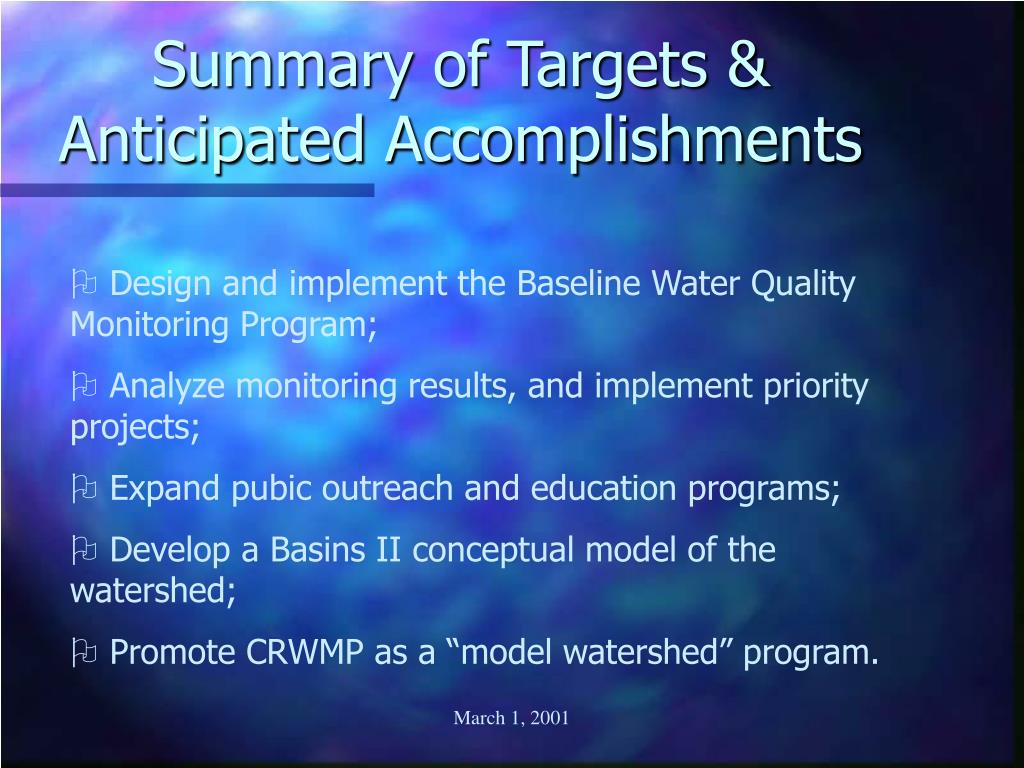 Summary of Targets & Anticipated Accomplishments

Design and implement the Baseline Water Quality Monitoring Program;

Analyze monitoring results, and implement priority projects;

Expand pubic outreach and education programs;

Develop a Basins II conceptual model of the watershed;

Promote CRWMP as a “model watershed” program.

March 1, 2001